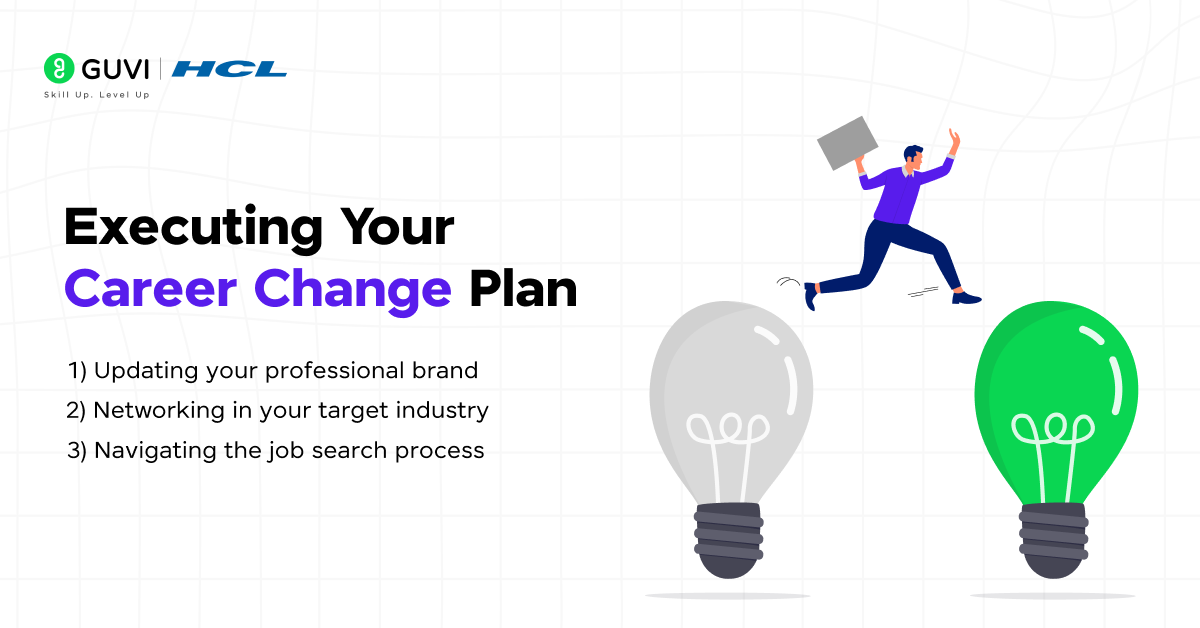 GUVI | HCL
Skill Up. Level Up

Executing Your Career Change Plan

1) Updating your professional brand
2) Networking in your target industry
3) Navigating the job search process